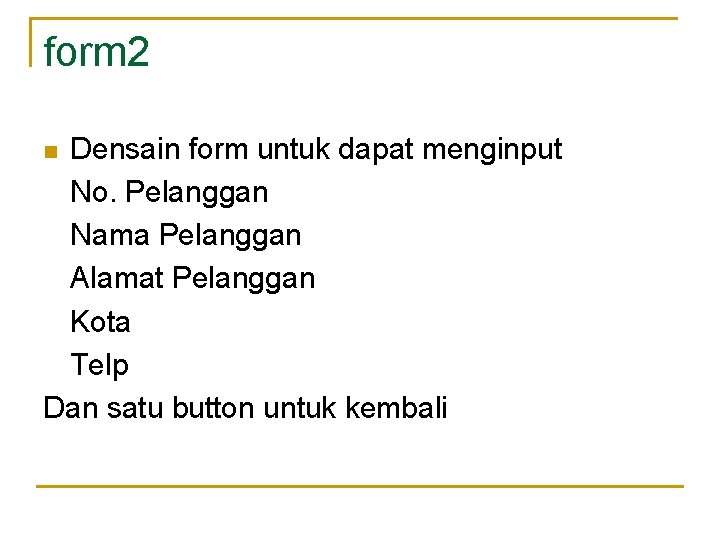 form2

Densain form untuk dapat menginput
No. Pelanggan
Nama Pelanggan
Alamat Pelanggan
Kota
Telp
Dan satu button untuk kembali